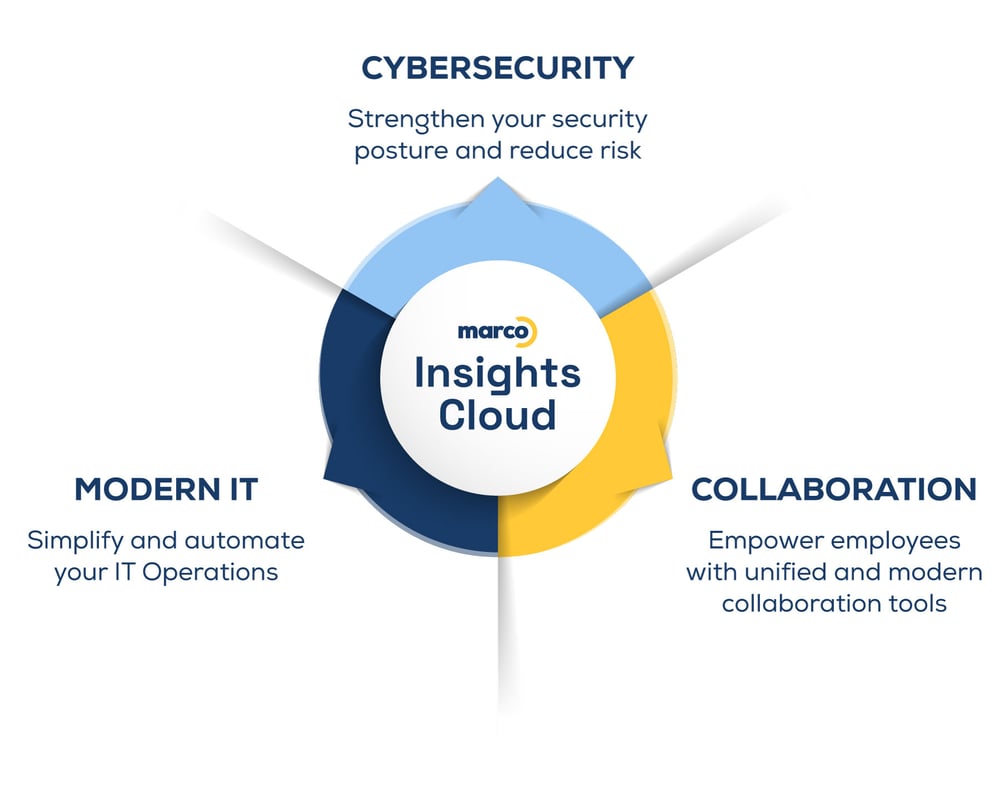 CYBERSECURITY

Strengthen your security posture and reduce risk

marco

Insights Cloud

MODERN IT

Simplify and automate your IT Operations

COLLABORATION

Empower employees with unified and modern collaboration tools